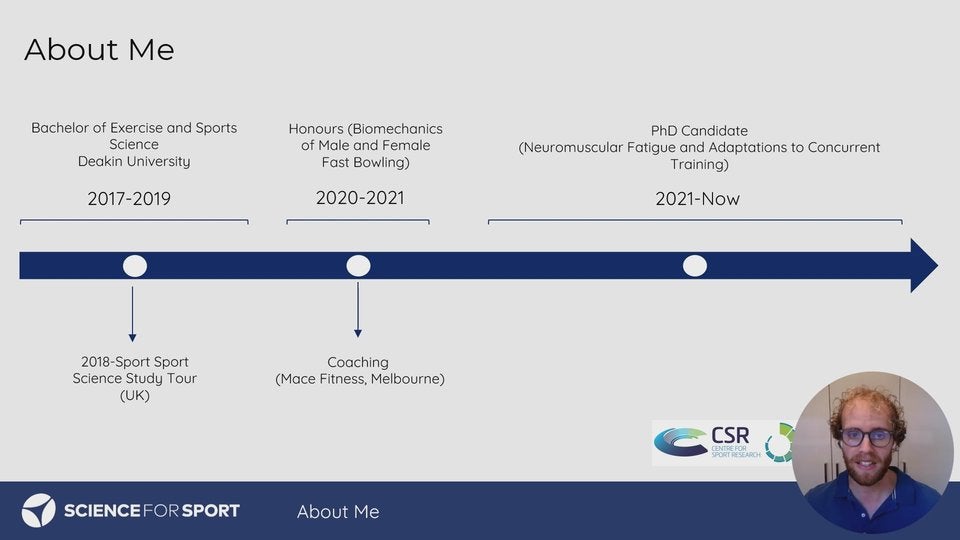 About Me

Bachelor of Exercise and Sports Science
Deakin University

2017-2019

Honours (Biomechanics of Male and Female Fast Bowling)

2020-2021

PhD Candidate
(Neuromuscular Fatigue and Adaptations to Concurrent Training)

2021-Now

2018-Sport Sport Science Study Tour
(UK)

Coaching
(Mace Fitness, Melbourne)

CSR
CENTRE FOR SPORT RESEARCH

SCIENCE FOR SPORT

About Me